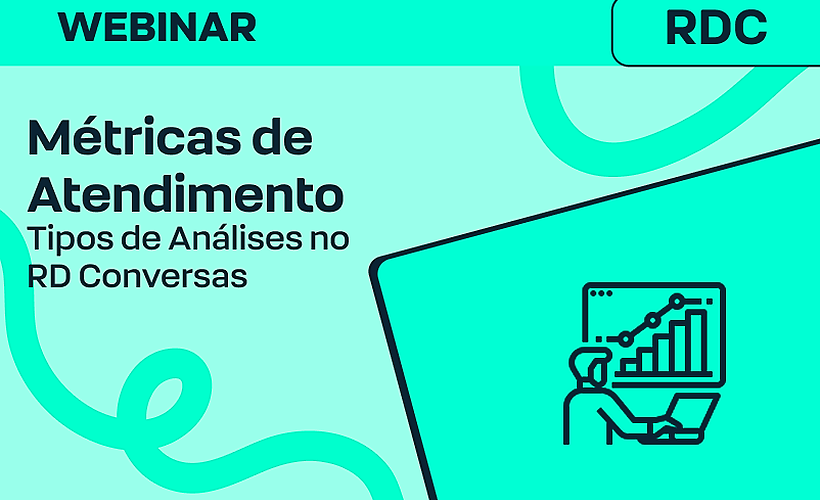 WEBINAR

RDC

Métricas de Atendimento
Tipos de Análises no RD Conversas